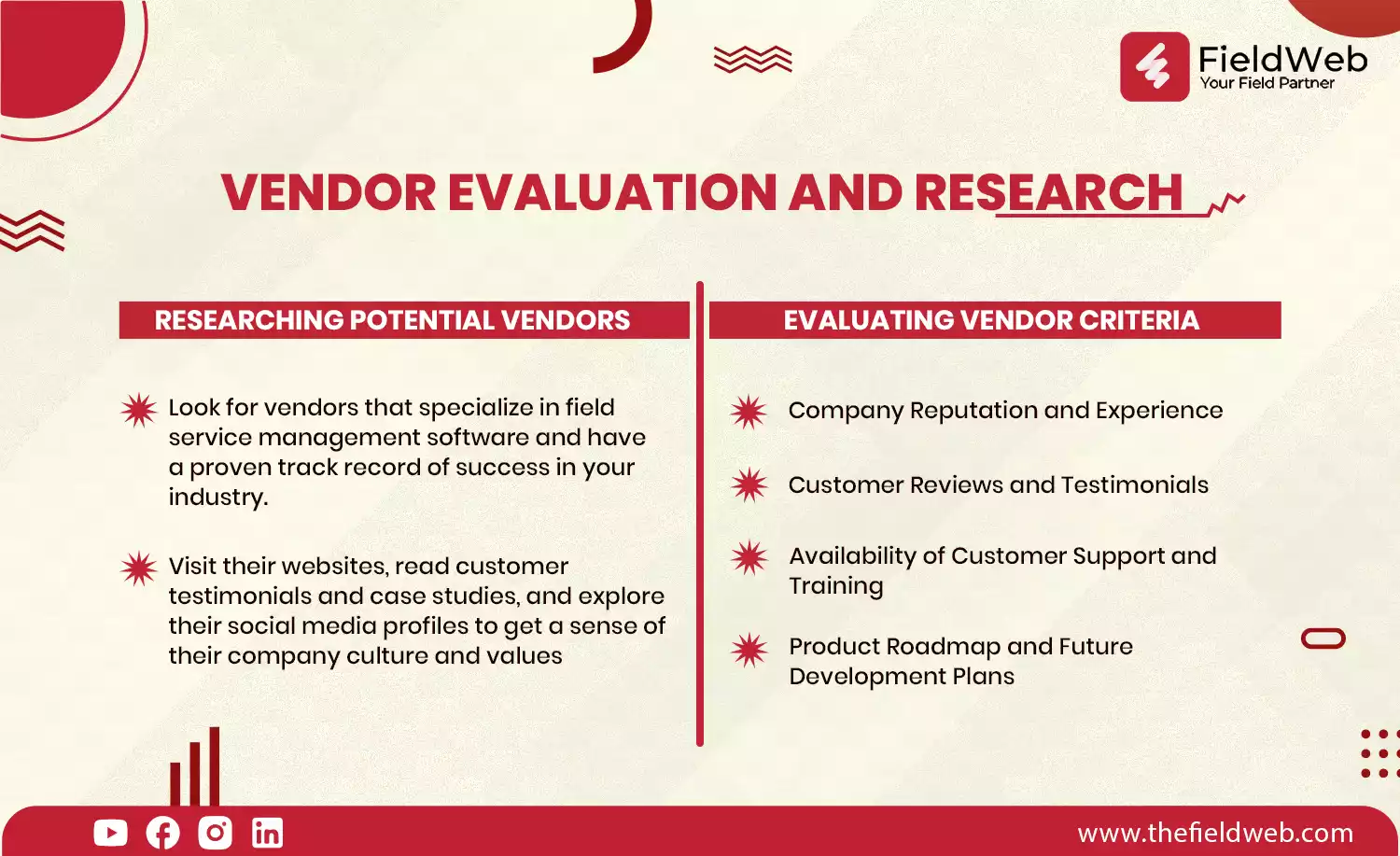 FieldWeb
Your Field Partner

VENDOR EVALUATION AND RESEARCH

RESEARCHING POTENTIAL VENDORS

Look for vendors that specialize in field service management software and have a proven track record of success in your industry.

Visit their websites, read customer testimonials and case studies, and explore their social media profiles to get a sense of their company culture and values

EVALUATING VENDOR CRITERIA

Company Reputation and Experience

Customer Reviews and Testimonials

Availability of Customer Support and Training

Product Roadmap and Future Development Plans

www.thefieldweb.com